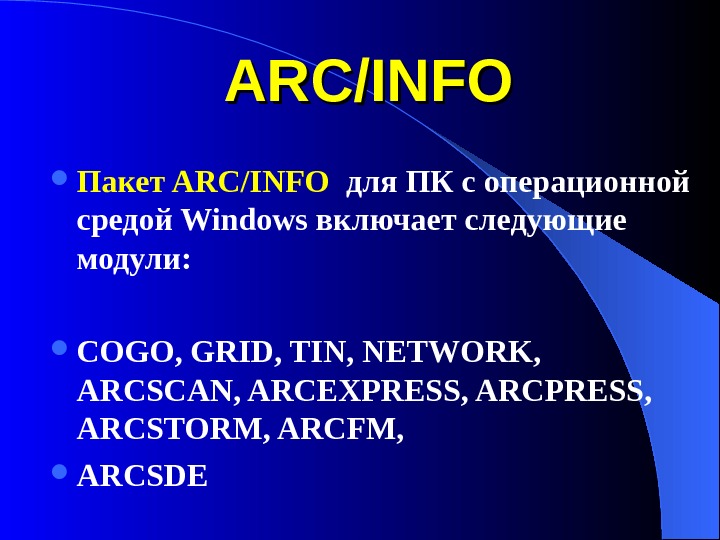 ARC/INFO

Пакет ARC/INFO для ПК с операционной средой Windows включает следующие модули:

COGO, GRID, TIN, NETWORK, ARCSCAN, ARCEXPRESS, ARCPRESS, ARCSTORM, ARCFM,

ARCSDE